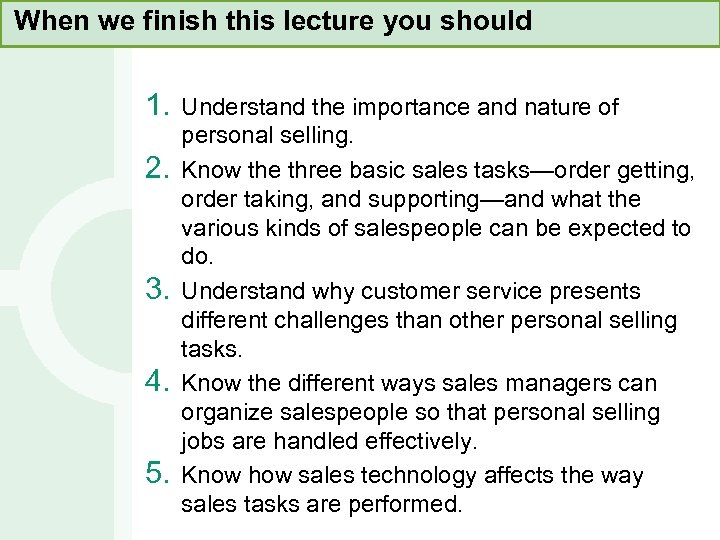 When we finish this lecture you should

1. Understand the importance and nature of personal selling.
2. Know the three basic sales tasks—order getting, order taking, and supporting—and what the various kinds of salespeople can be expected to do.
3. Understand why customer service presents different challenges than other personal selling tasks.
4. Know the different ways sales managers can organize salespeople so that personal selling jobs are handled effectively.
5. Know how sales technology affects the way sales tasks are performed.